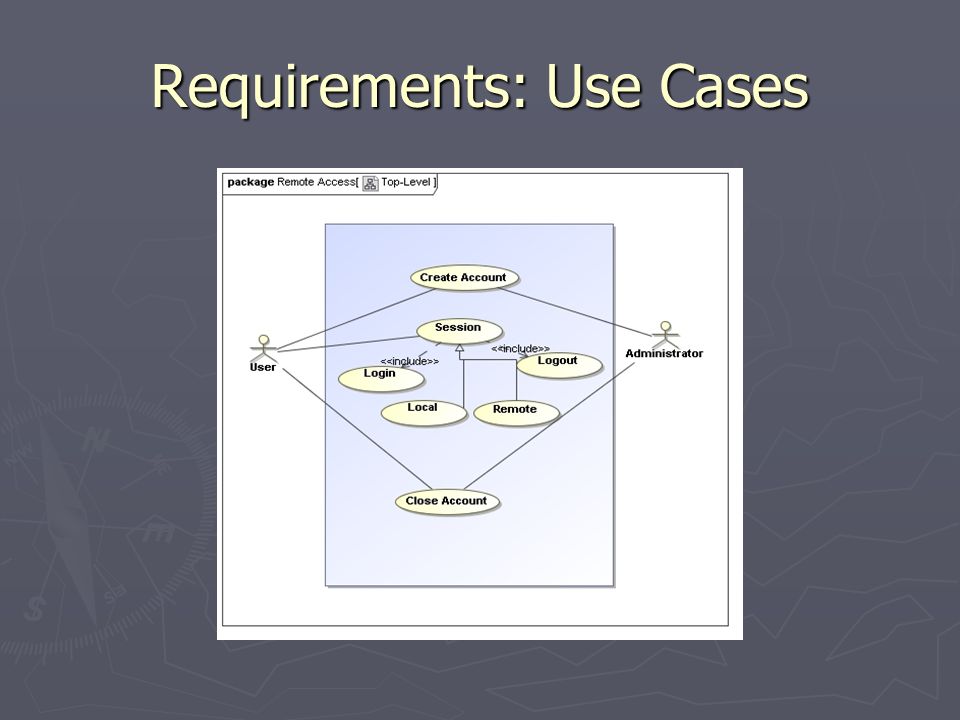 Requirements: Use Cases

package Remote Access[ Top-Level ]

Create Account

Session

User

Administrator

<<include>>

<<include>>

Login

Logout

Local

Remote

Close Account